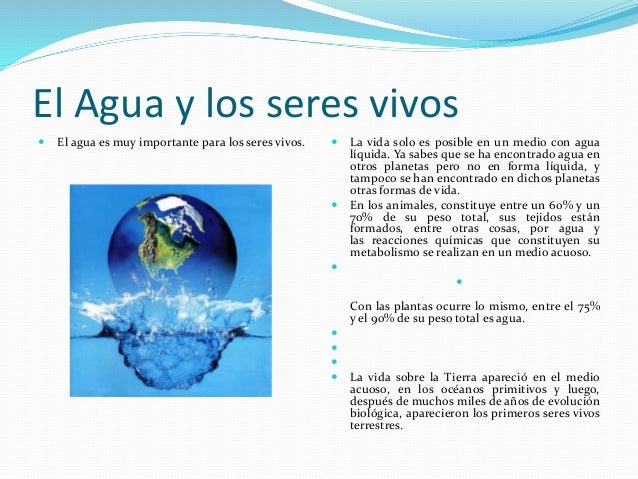 El Agua y los seres vivos

El agua es muy importante para los seres vivos.

La vida solo es posible en un medio con agua líquida. Ya sabes que se ha encontrado agua en otros planetas pero no en forma líquida, y tampoco se han encontrado en dichos planetas otras formas de vida.

En los animales, constituye entre un 60% y un 70% de su peso total, sus tejidos están formados, entre otras cosas, por agua y las reacciones químicas que constituyen su metabolismo se realizan en un medio acuoso.

Con las plantas ocurre lo mismo, entre el 75% y el 90% de su peso total es agua.

La vida sobre la Tierra apareció en el medio acuoso, en los océanos primitivos y luego, después de muchos miles de años de evolución biológica, aparecieron los primeros seres vivos terrestres.